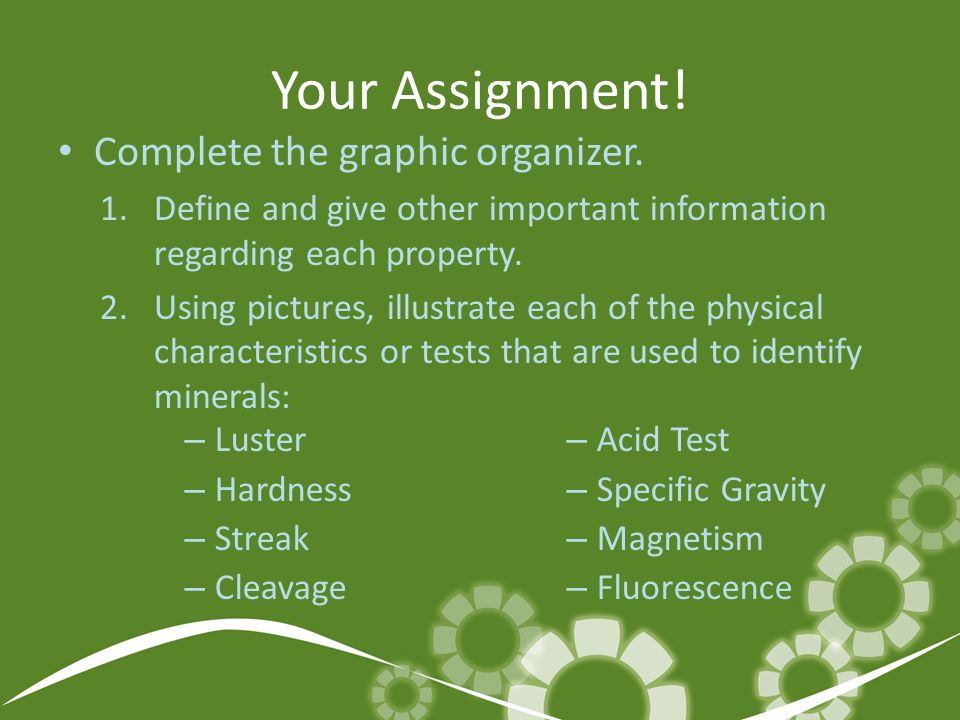 Your Assignment!

• Complete the graphic organizer.

1. Define and give other important information regarding each property.

2. Using pictures, illustrate each of the physical characteristics or tests that are used to identify minerals:

– Luster
– Hardness
– Streak
– Cleavage

– Acid Test
– Specific Gravity
– Magnetism
– Fluorescence